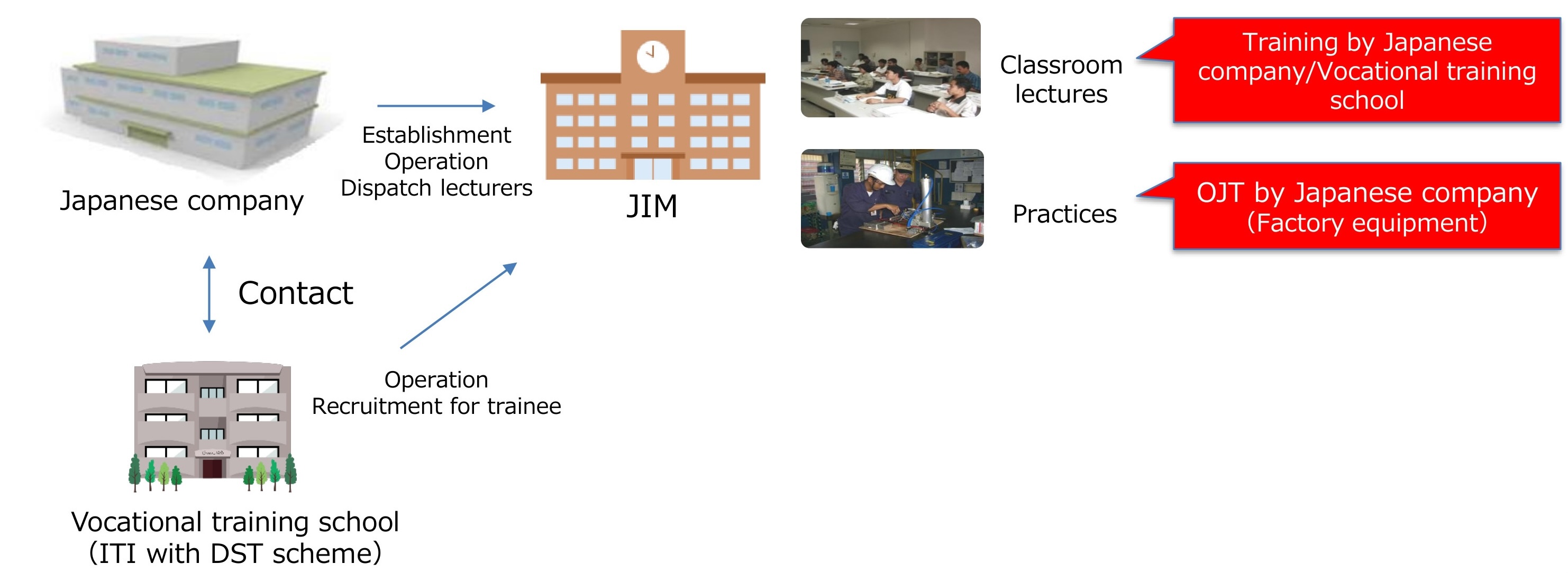 Japanese company

Establishment
Operation
Dispatch lecturers

JIM

Classroom lectures

Training by Japanese company/Vocational training school

Practices

OJT by Japanese company (Factory equipment)

Contact

Operation
Recruitment for trainee

Vocational training school
(ITI with DST scheme)